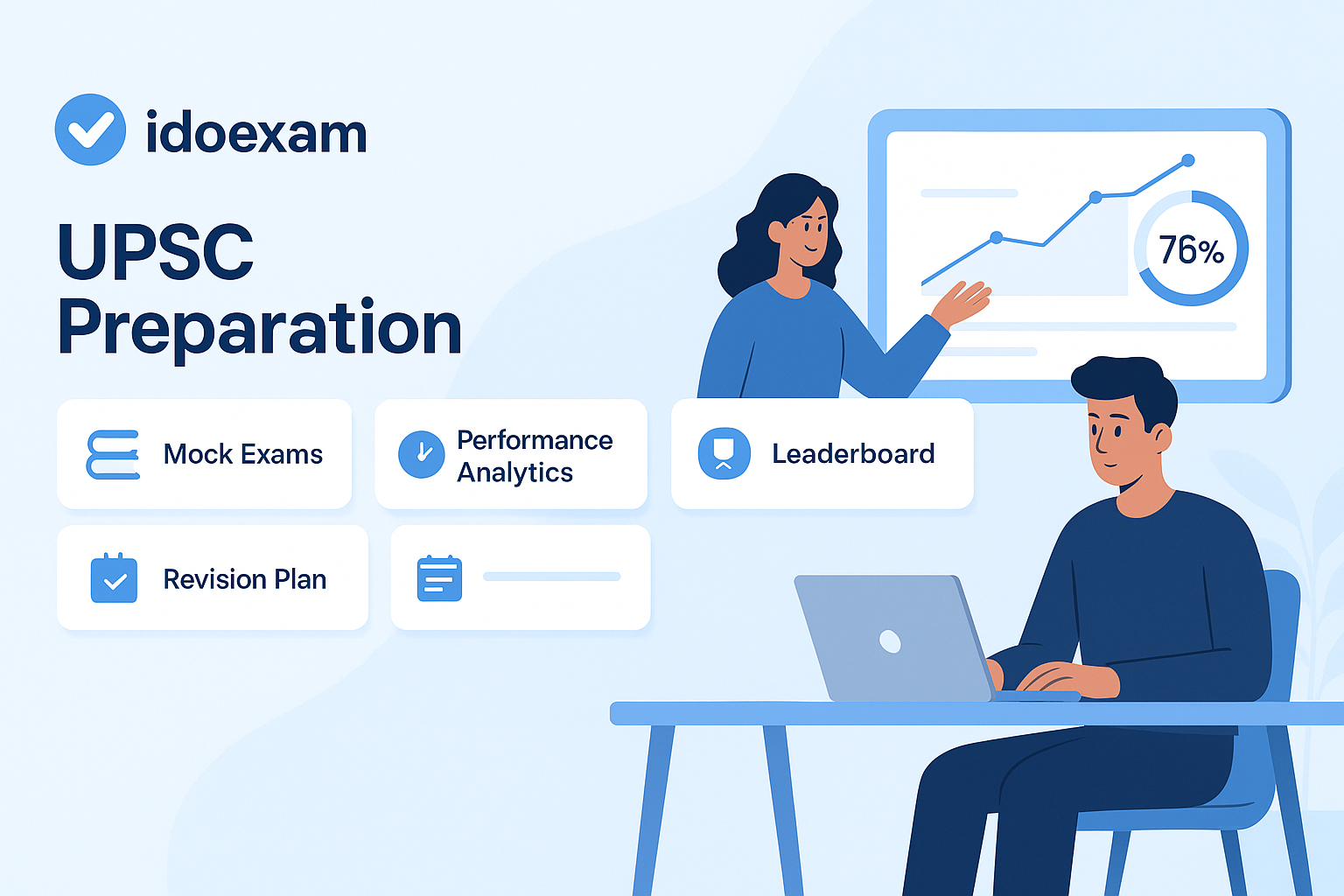 idoexam

UPSC Preparation

Mock Exams

Performance Analytics

Leaderboard

Revision Plan

76%